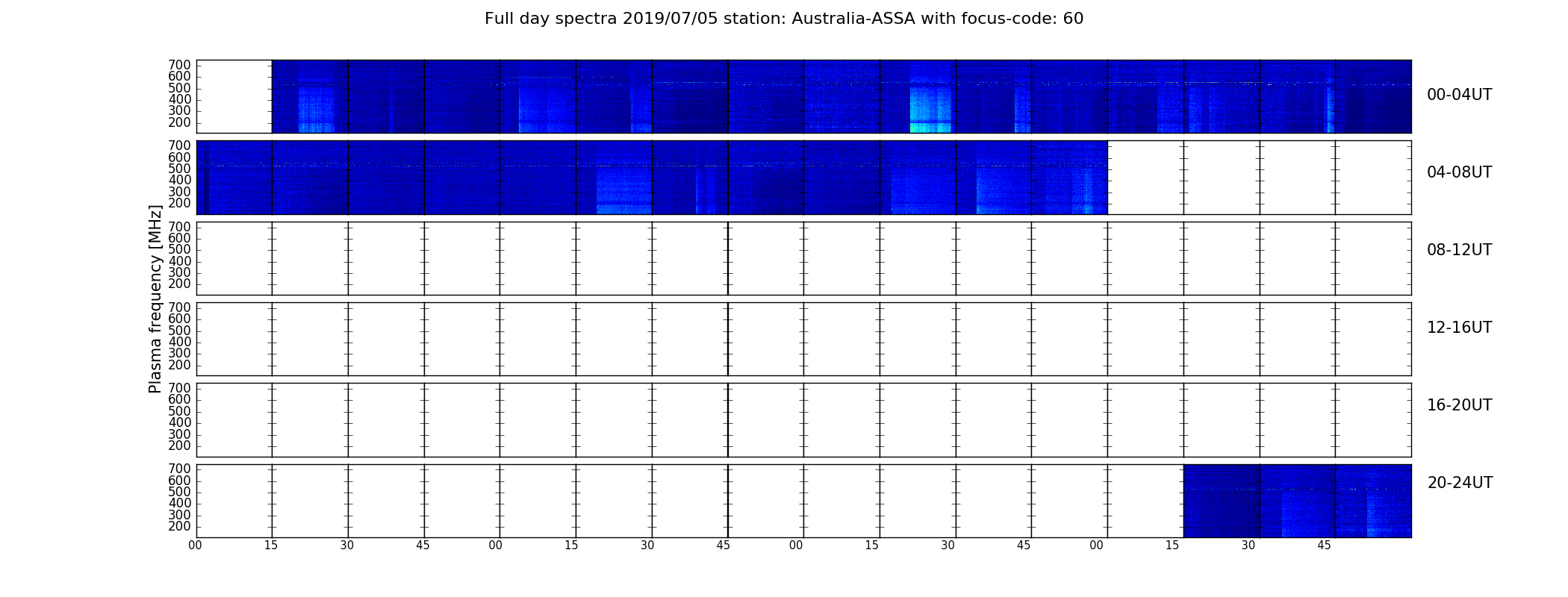 Full day spectra 2019/07/05 station: Australia-ASSA with focus-code: 60

Plasma frequency [MHz]

700
600
500
400
300
200

00-04UT

700
600
500
400
300
200

04-08UT

700
600
500
400
300
200

08-12UT

700
600
500
400
300
200

12-16UT

700
600
500
400
300
200

16-20UT

700
600
500
400
300
200

20-24UT

00 15 30 45 00 15 30 45 00 15 30 45 00 15 30 45